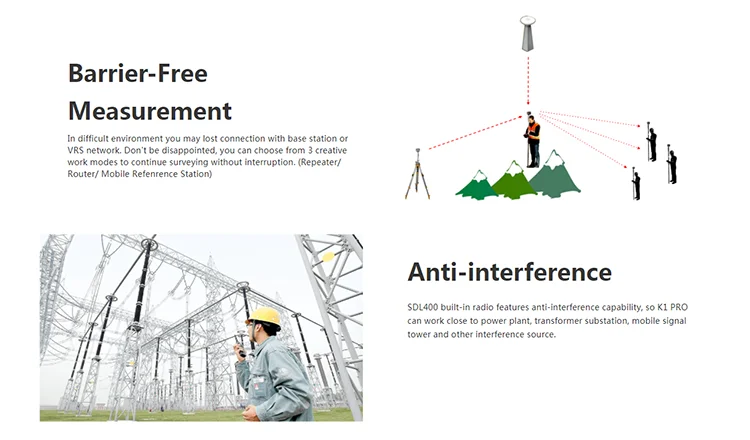 Barrier-Free Measurement

In difficult environment you may lost connection with base station or VRS network. Don't be disappointed, you can choose from 3 creative work modes to continue surveying without interruption. (Repeater/ Router/ Mobile Refenrence Station)

Anti-interference

SDL400 built-in radio features anti-interference capability, so K1 PRO can work close to power plant, transformer substation, mobile signal tower and other interference source.